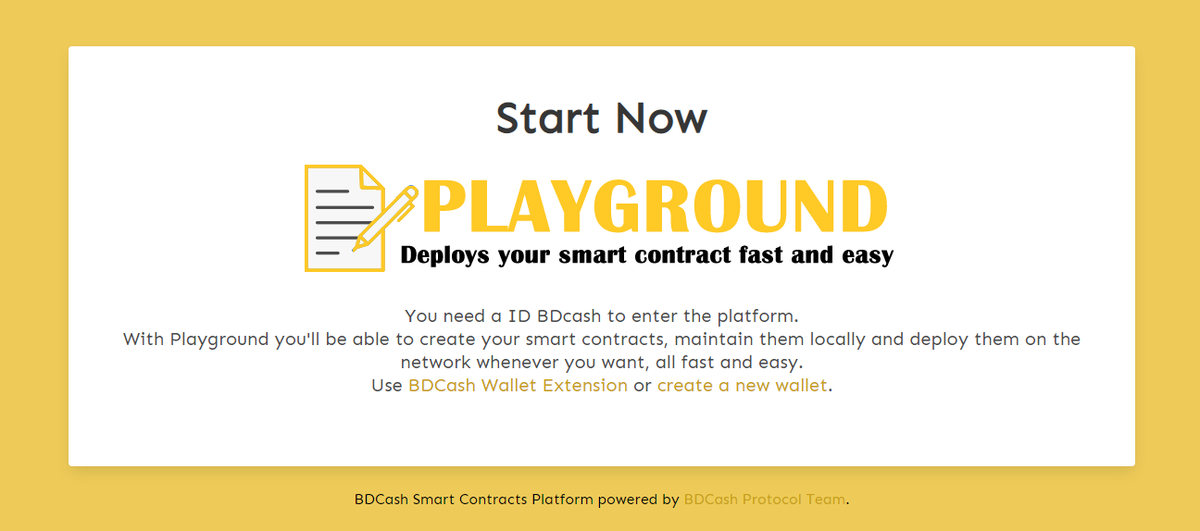 Start Now

PLAYGROUND
Deploys your smart contract fast and easy

You need a ID BDcash to enter the platform.
With Playground you'll be able to create your smart contracts, maintain them locally and deploy them on the network whenever you want, all fast and easy.
Use BDCash Wallet Extension or create a new wallet.

BDCash Smart Contracts Platform powered by BDCash Protocol Team.